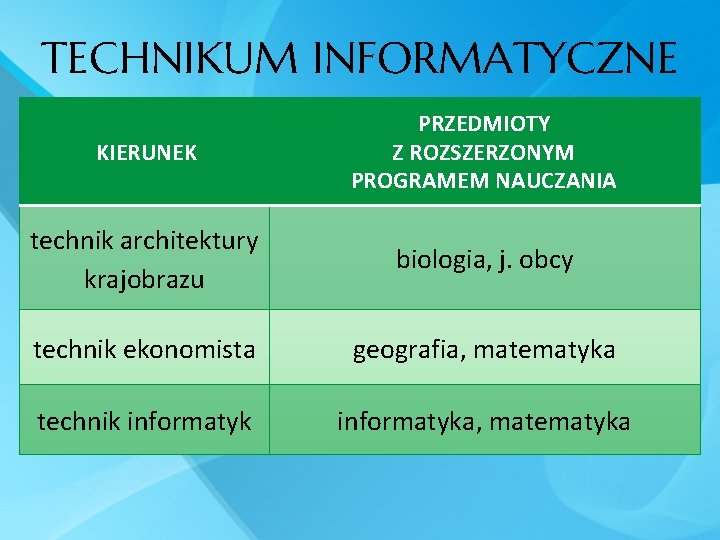 TECHNIKUM INFORMATYCZNE

| KIERUNEK | PRZEDMIOTY Z ROZSZERZONYM PROGRAMEM NAUCZANIA |
|---|---|
| technik architektury krajobrazu | biologia, j. obcy |
| technik ekonomista | geografia, matematyka |
| technik informatyk | informatyka, matematyka |